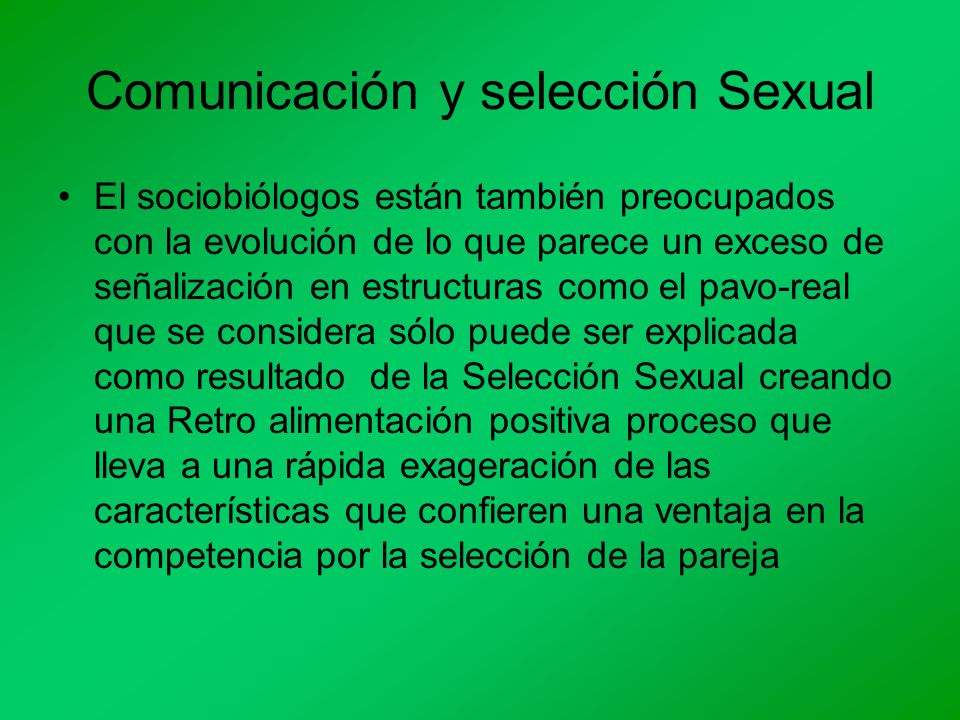 Comunicación y selección Sexual

• El sociobiólogos están también preocupados con la evolución de lo que parece un exceso de señalización en estructuras como el pavo-real que se considera sólo puede ser explicada como resultado de la Selección Sexual creando una Retro alimentación positiva proceso que lleva a una rápida exageración de las características que confieren una ventaja en la competencia por la selección de la pareja